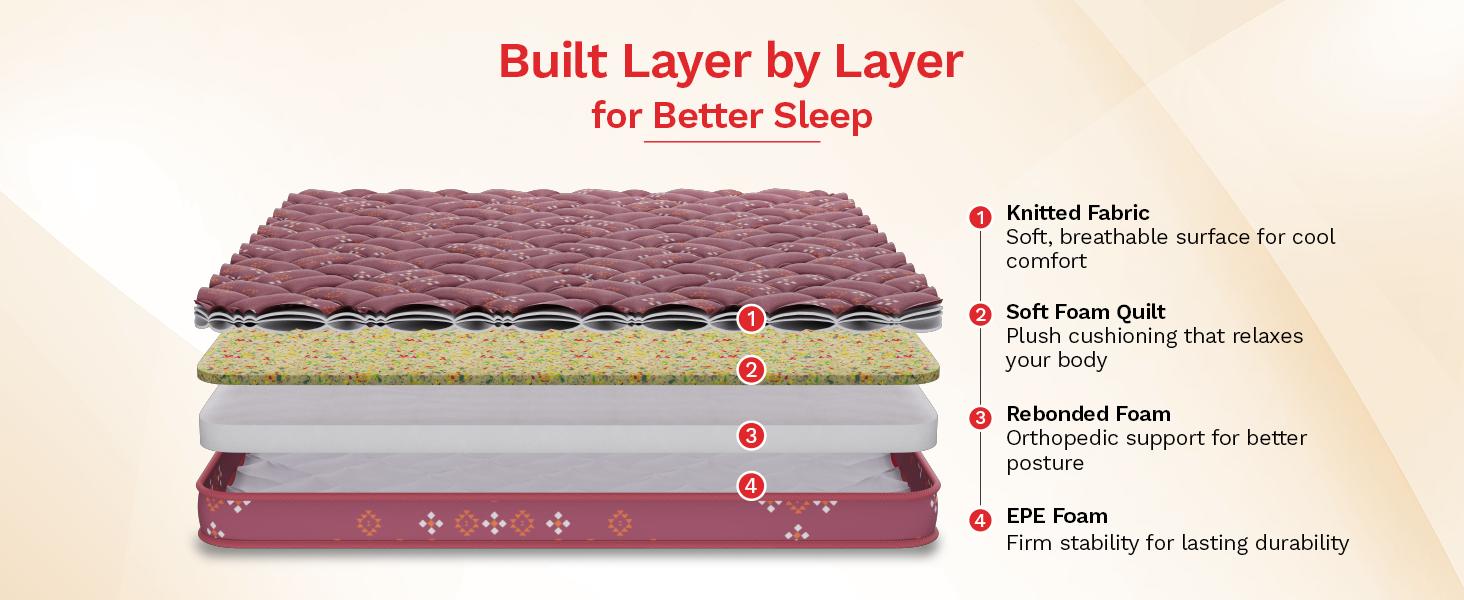 Built Layer by Layer
for Better Sleep

1
2
3
4

1 Knitted Fabric
Soft, breathable surface for cool comfort

2 Soft Foam Quilt
Plush cushioning that relaxes your body

3 Rebonded Foam
Orthopedic support for better posture

4 EPE Foam
Firm stability for lasting durability